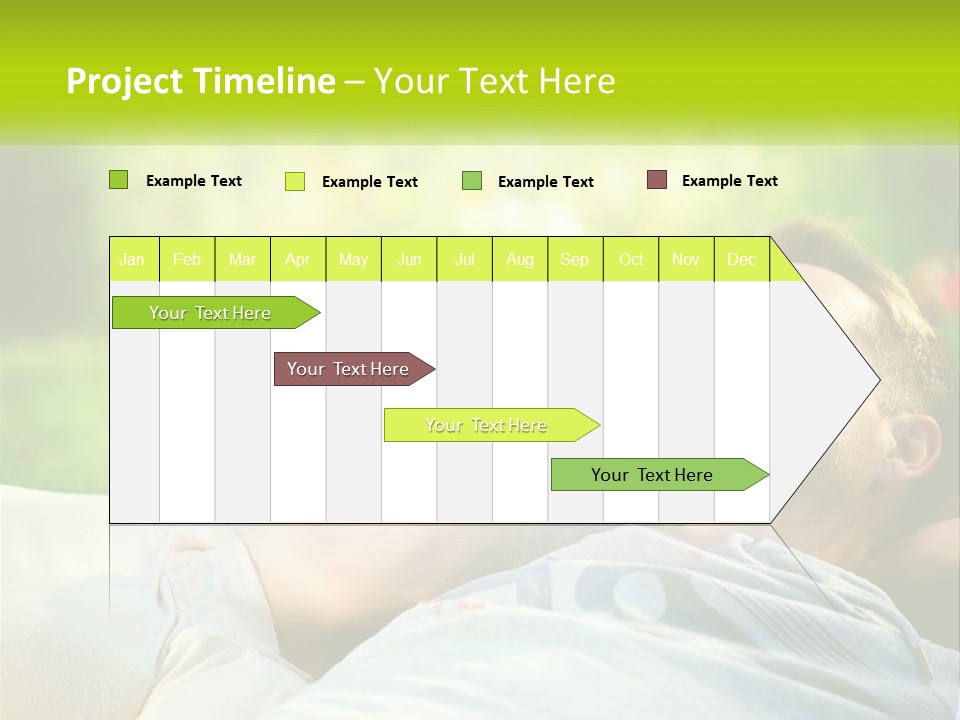 Project Timeline – Your Text Here

Example Text
Example Text
Example Text
Example Text

| Jan | Feb | Mar | Apr | May | Jun | Jul | Aug | Sep | Oct | Nov | Dec |
|---|---|---|---|---|---|---|---|---|---|---|---|

Your Text Here

Your Text Here

Your Text Here

Your Text Here